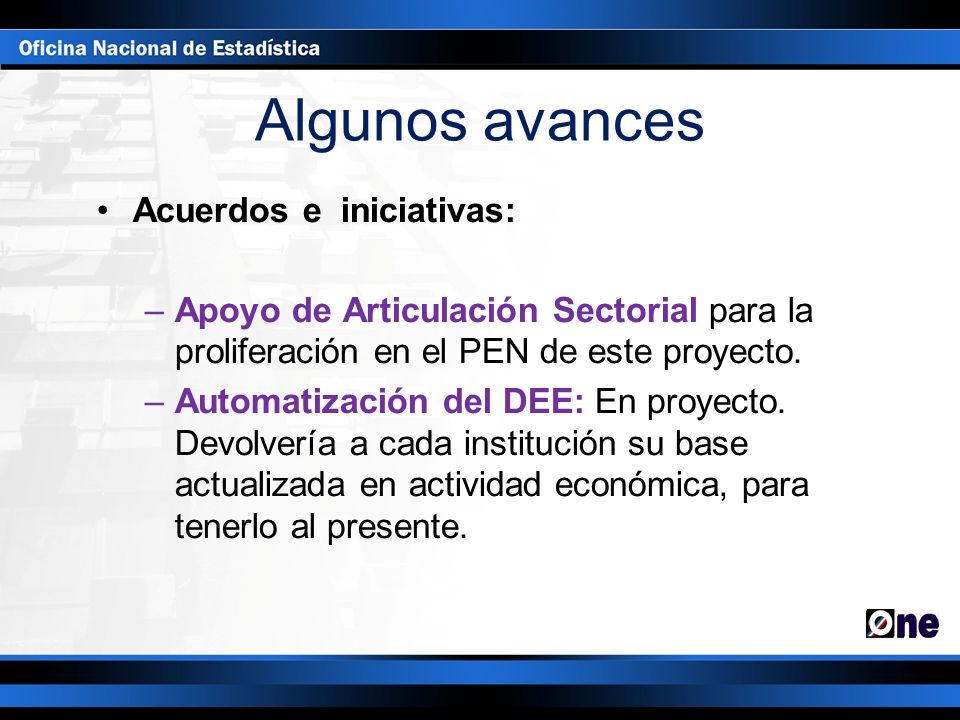 Oficina Nacional de Estadística

Algunos avances

• Acuerdos e iniciativas:

– Apoyo de Articulación Sectorial para la proliferación en el PEN de este proyecto.

– Automatización del DEE: En proyecto. Devolvería a cada institución su base actualizada en actividad económica, para tenerlo al presente.

One